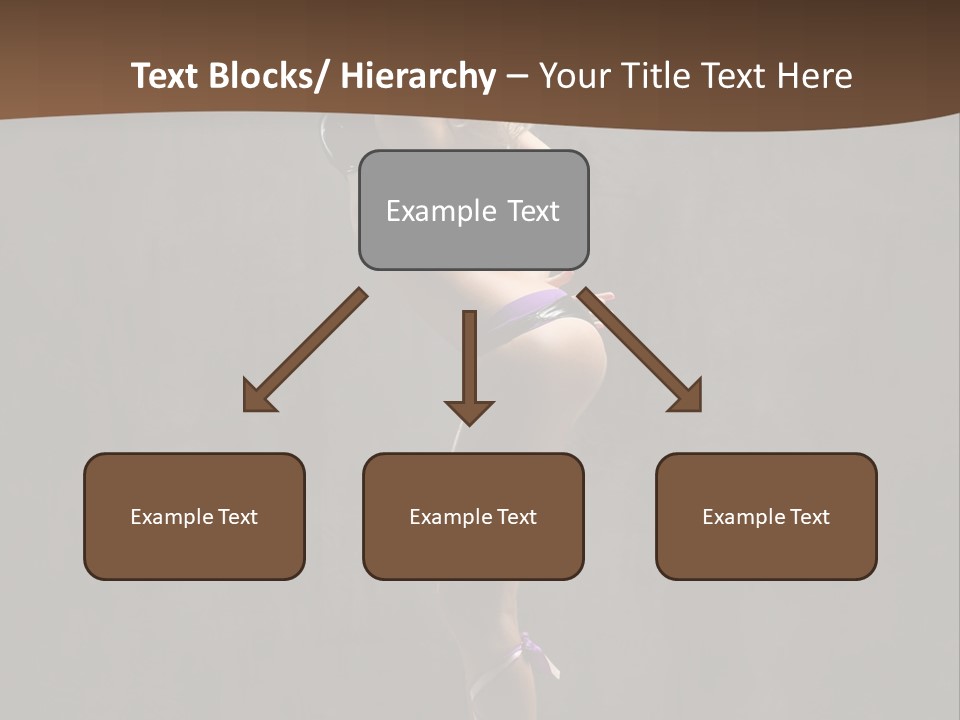 Text Blocks/ Hierarchy – Your Title Text Here

Example Text

Example Text

Example Text

Example Text